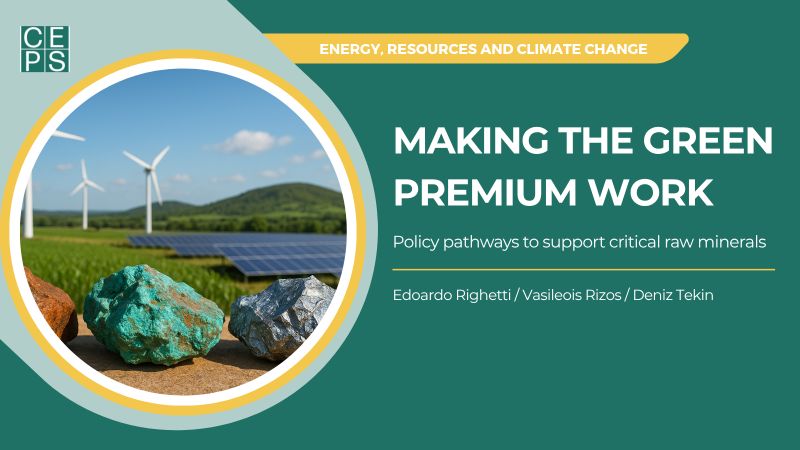 CEPS

ENERGY, RESOURCES AND CLIMATE CHANGE

MAKING THE GREEN PREMIUM WORK

Policy pathways to support critical raw minerals

Edoardo Righetti / Vasileois Rizos / Deniz Tekin